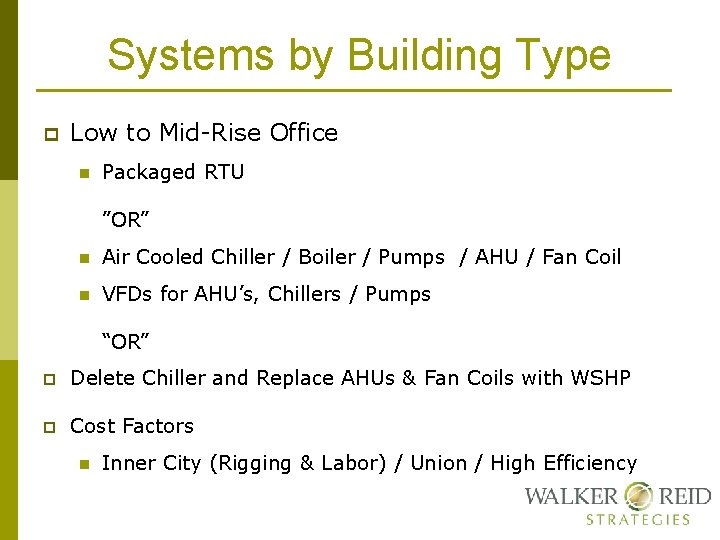 Systems by Building Type

Low to Mid-Rise Office

Packaged RTU

”OR”

Air Cooled Chiller / Boiler / Pumps / AHU / Fan Coil

VFDs for AHU’s, Chillers / Pumps

“OR”

Delete Chiller and Replace AHUs & Fan Coils with WSHP

Cost Factors

Inner City (Rigging & Labor) / Union / High Efficiency

WALKER REID
STRATEGIES